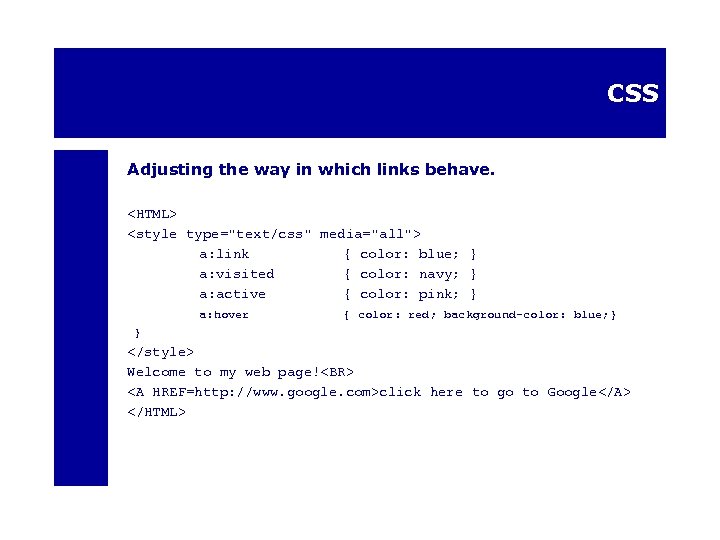 CSS

Adjusting the way in which links behave.

<HTML>
<style type="text/css" media="all">
a:link { color: blue; }
a:visited { color: navy; }
a:active { color: pink; }
a:hover { color: red; background-color: blue;}
}
</style>
Welcome to my web page!<BR>
<A HREF=http://www.google.com>click here to go to Google</A>
</HTML>